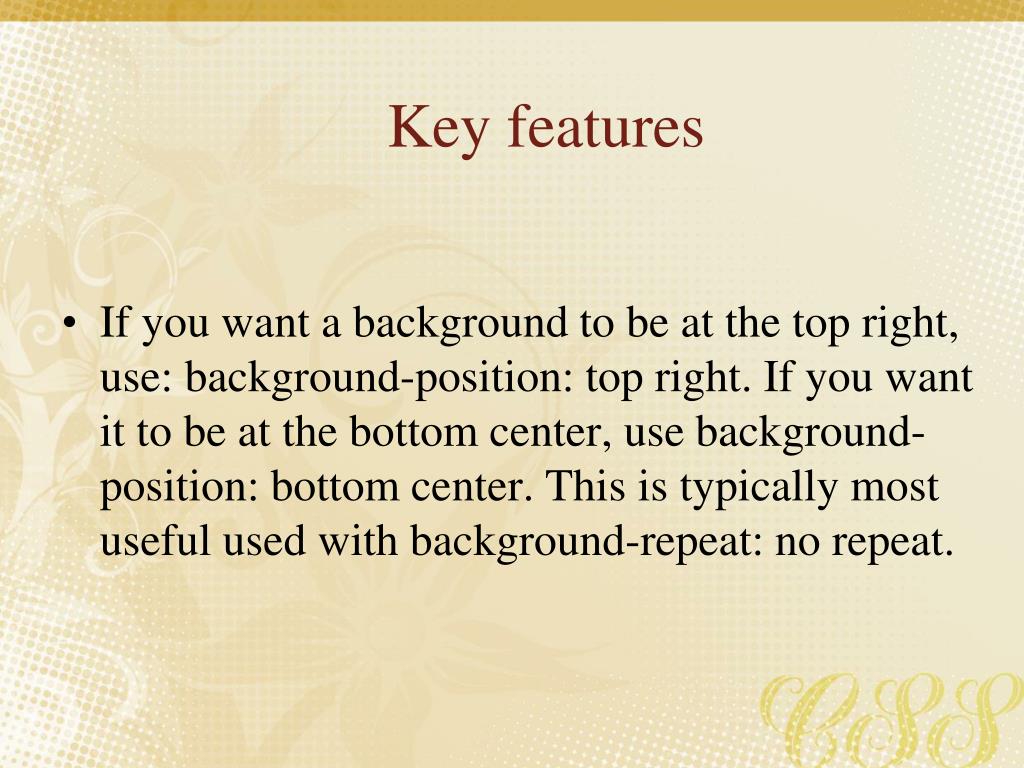 Key features

• If you want a background to be at the top right, use: background-position: top right. If you want it to be at the bottom center, use background-position: bottom center. This is typically most useful used with background-repeat: no repeat.

CSS